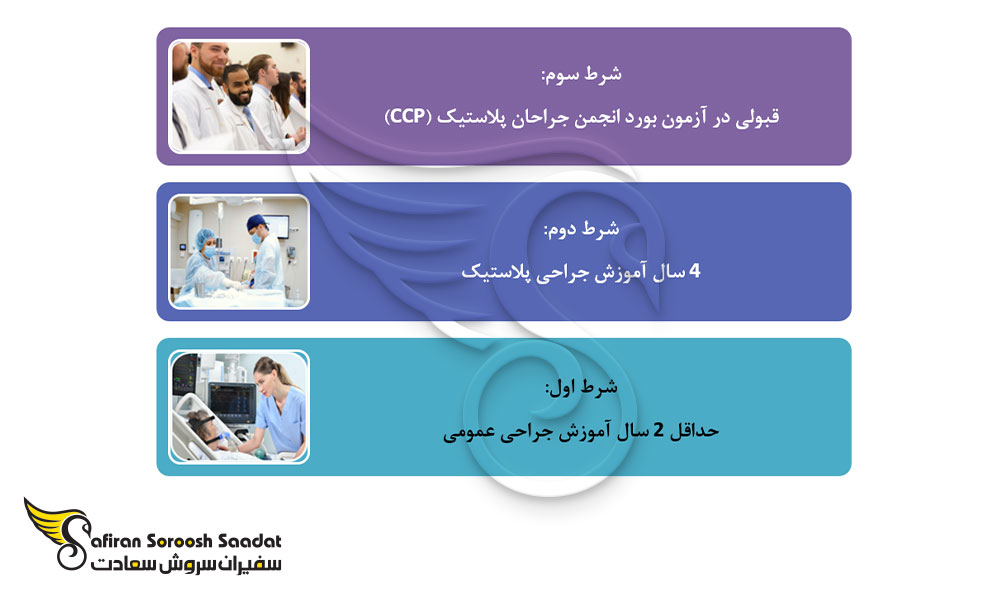 شرط سوم:
قبولی در آزمون بورد انجمن جراحان پلاستیک (CCP)

شرط دوم:
4 سال آموزش جراحی پلاستیک

شرط اول:
حداقل 2 سال آموزش جراحی عمومی

Safiran Soroosh Saadat
سفیران سروش سعادت